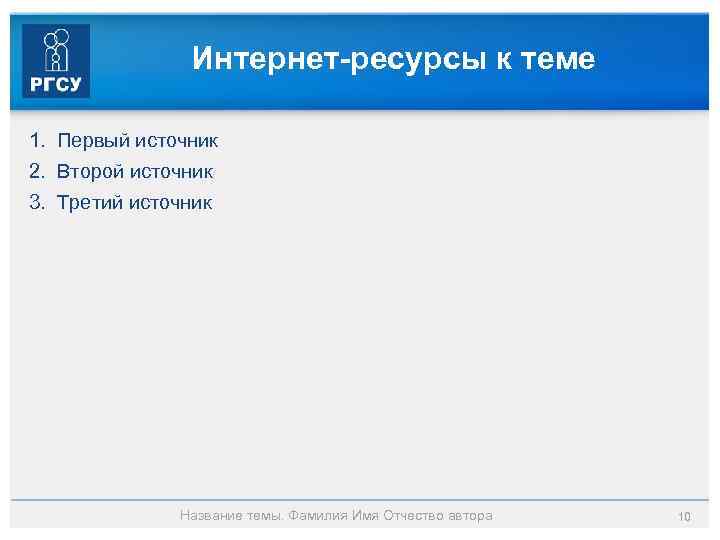 РГСУ

Интернет-ресурсы к теме

1. Первый источник
2. Второй источник
3. Третий источник

Название темы. Фамилия Имя Отчество автора

10